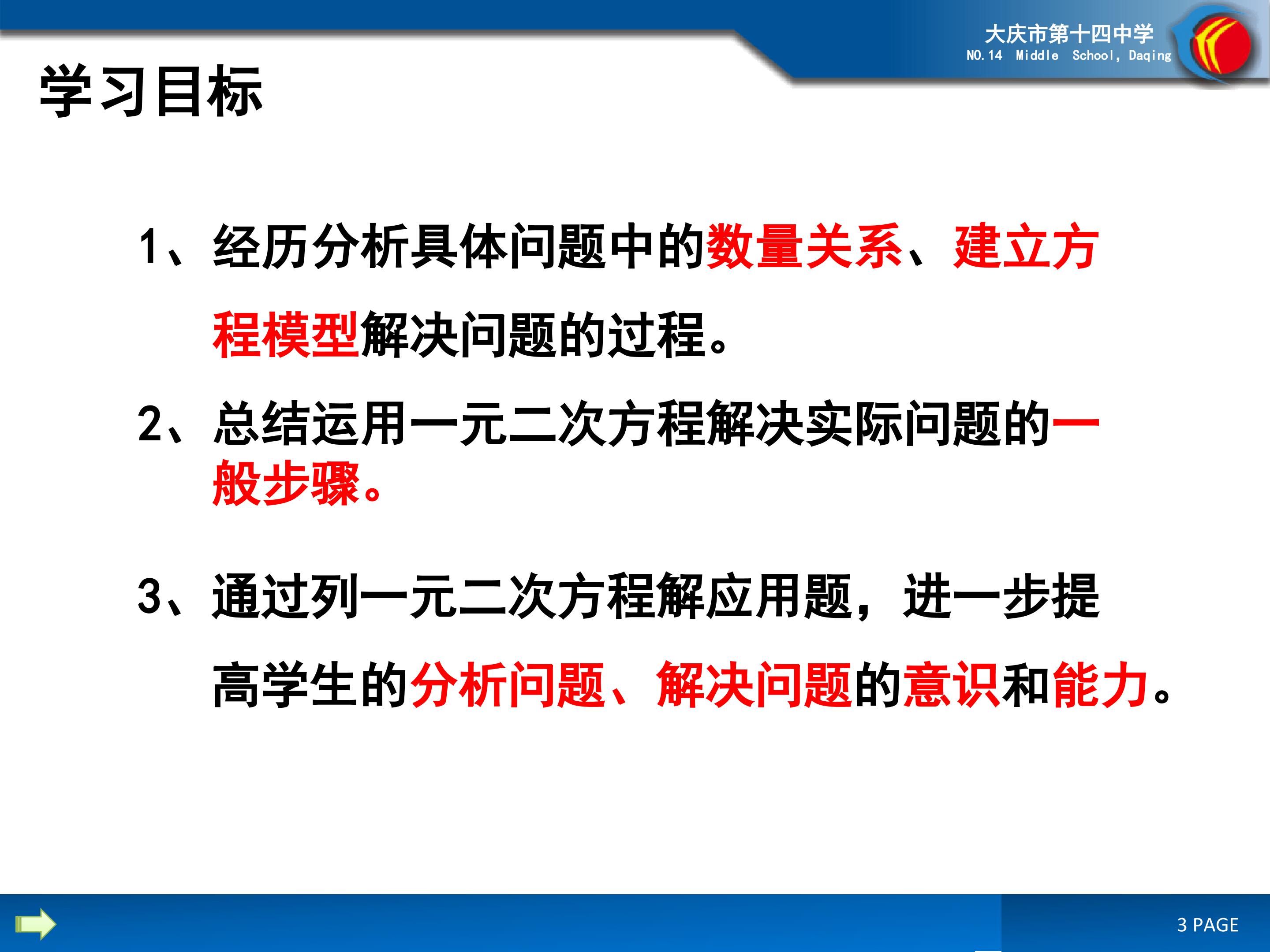 大庆市第十四中学
NO.14 Middle School, Daqing

学习目标

1、经历分析具体问题中的数量关系、建立方程模型解决问题的过程。

2、总结运用一元二次方程解决实际问题的一般步骤。

3、通过列一元二次方程解应用题，进一步提高学生的分析问题、解决问题的意识和能力。

3 PAGE